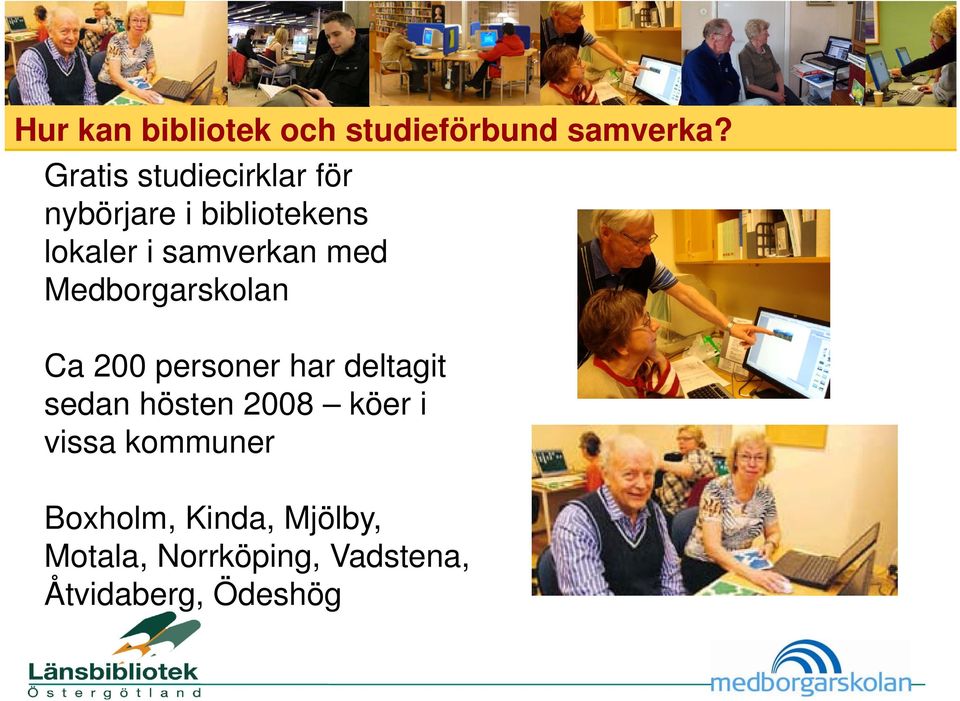 Hur kan bibliotek och studieförbund samverka?

Gratis studiecirklar för nybörjare i bibliotekens lokaler i samverkan med Medborgarskolan

Ca 200 personer har deltagit sedan hösten 2008 – köer i vissa kommuner

Boxholm, Kinda, Mjölby, Motala, Norrköping, Vadstena, Åtvidaberg, Ödeshög

Länsbibliotek Östergötland

medborgarskolan